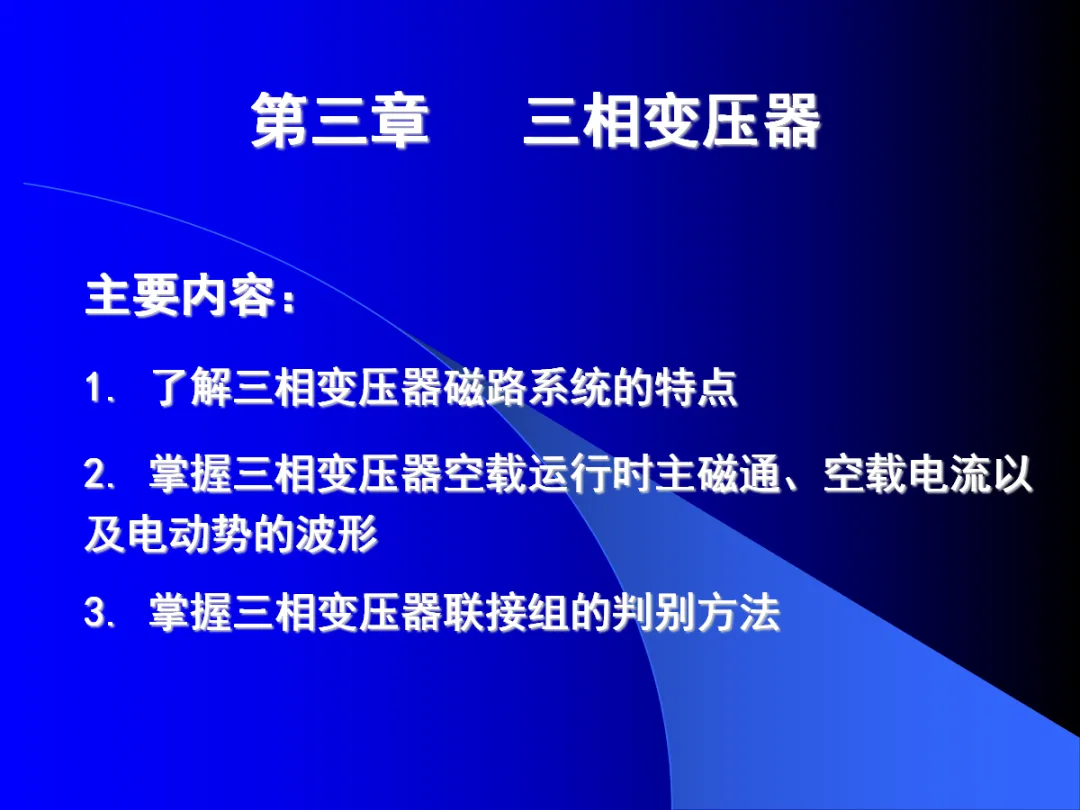 第三章　三相变压器

主要内容：

1. 了解三相变压器磁路系统的特点

2. 掌握三相变压器空载运行时主磁通、空载电流以及电动势的波形

3. 掌握三相变压器联接组的判别方法